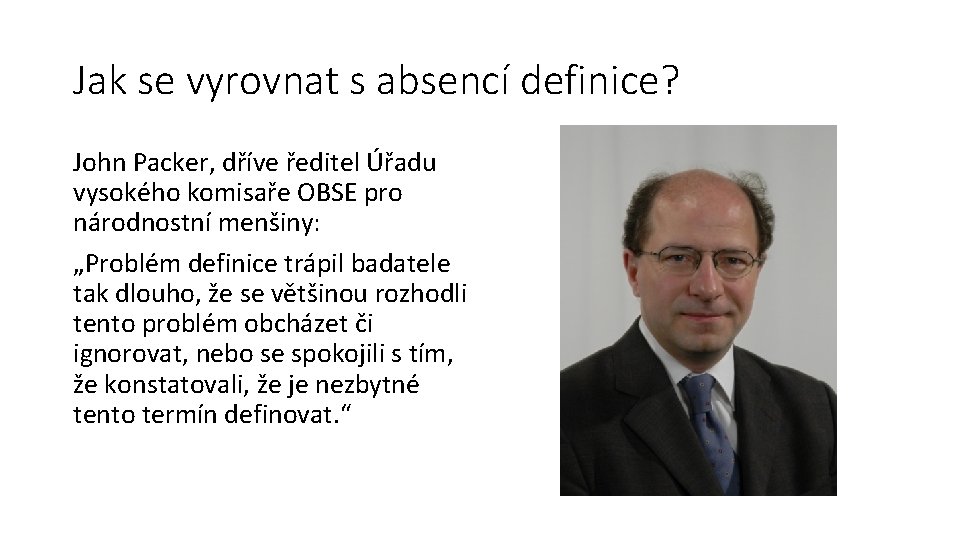 Jak se vyrovnat s absencí definice?

John Packer, dříve ředitel Úřadu vysokého komisaře OBSE pro národnostní menšiny:

„Problém definice trápil badatele tak dlouho, že se většinou rozhodli tento problém obcházet či ignorovat, nebo se spokojili s tím, že konstatovali, že je nezbytné tento termín definovat.“